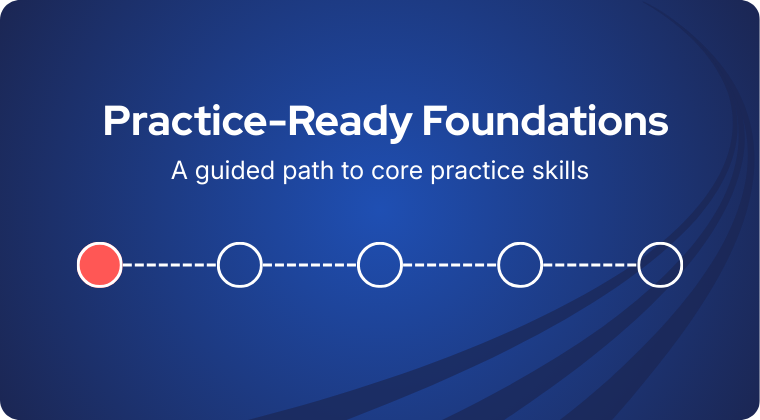 Practice-Ready Foundations

A guided path to core practice skills